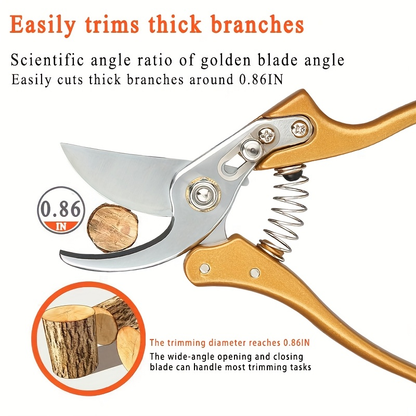 Easily trims thick branches

Scientific angle ratio of golden blade angle
Easily cuts thick branches around 0.86IN

0.86
IN

The trimming diameter reaches 0.86IN

The wide-angle opening and closing blade can handle most trimming tasks